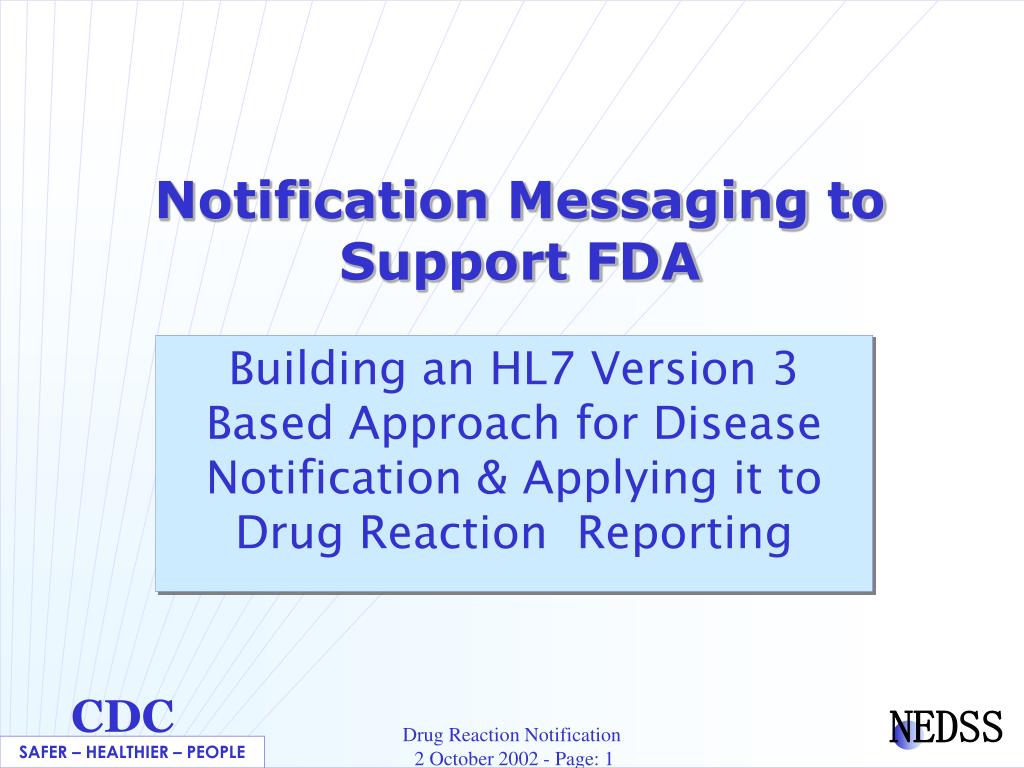 Notification Messaging to Support FDA

Building an HL7 Version 3 Based Approach for Disease Notification & Applying it to Drug Reaction Reporting

CDC

SAFER – HEALTHIER – PEOPLE

Drug Reaction Notification
2 October 2002 - Page: 1

NEDSS